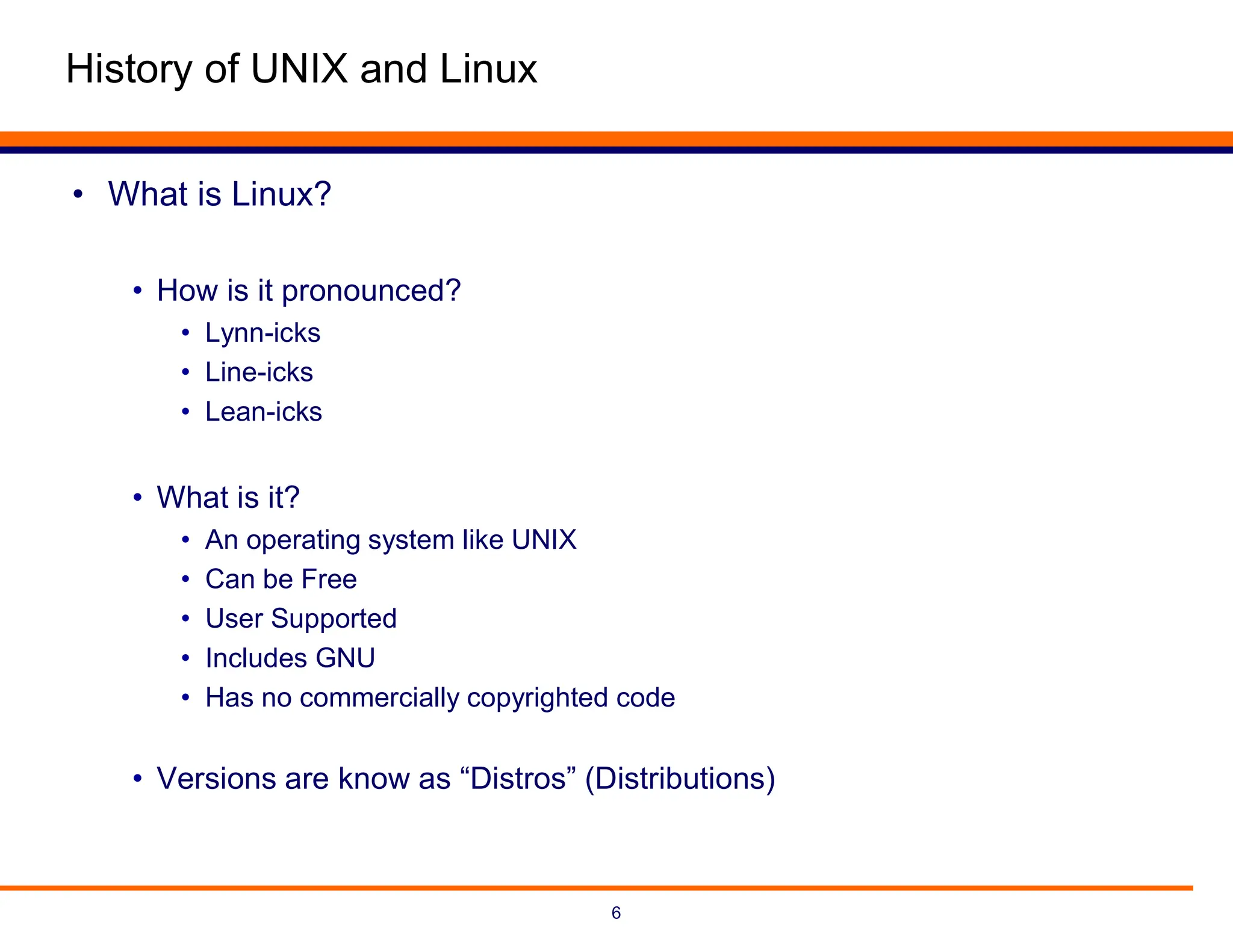 History of UNIX and Linux

• What is Linux?

• How is it pronounced?
• Lynn-icks
• Line-icks
• Lean-icks

• What is it?
• An operating system like UNIX
• Can be Free
• User Supported
• Includes GNU
• Has no commercially copyrighted code

• Versions are know as “Distros” (Distributions)

6